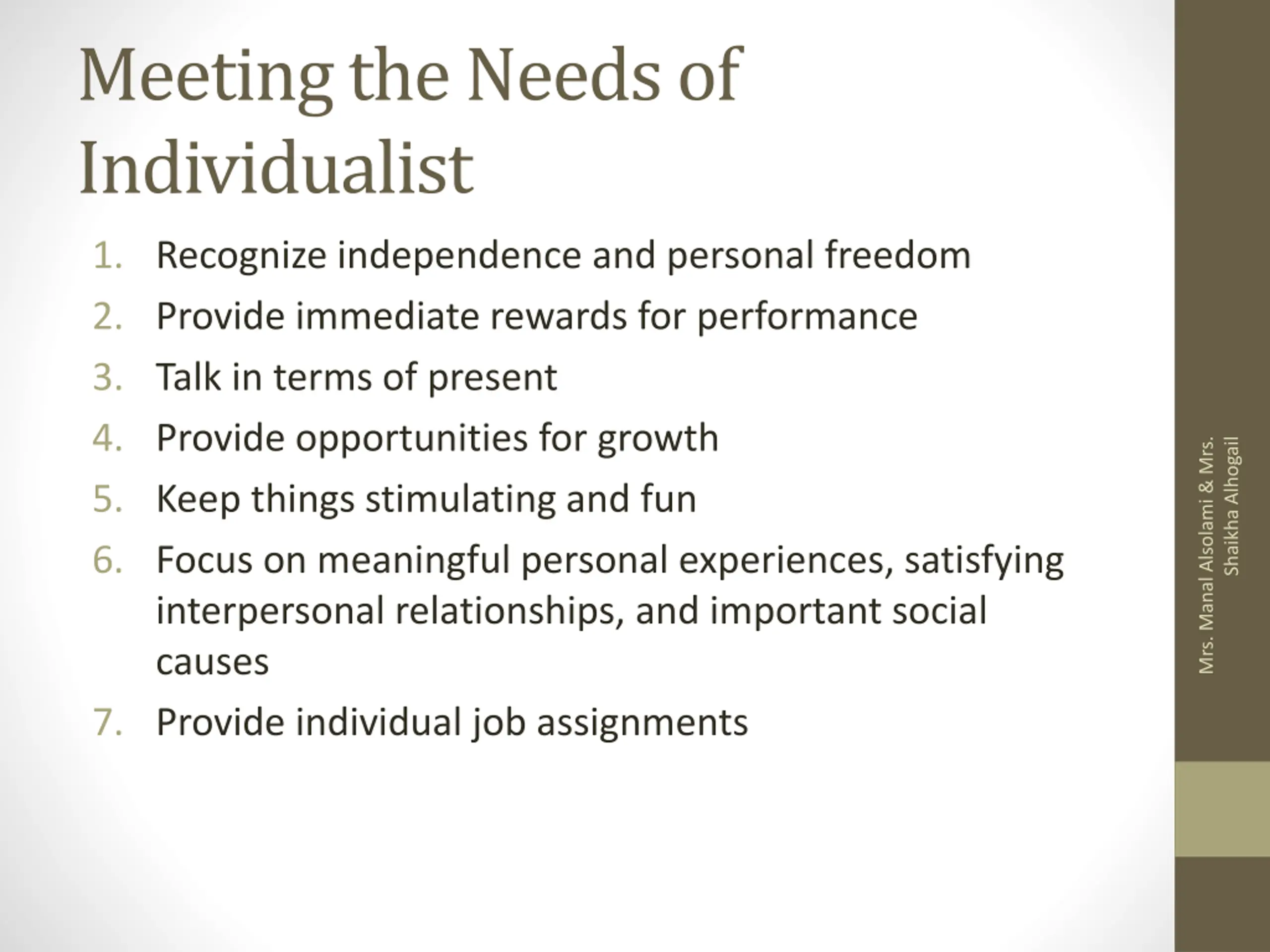 Meeting the Needs of Individualist

1. Recognize independence and personal freedom
2. Provide immediate rewards for performance
3. Talk in terms of present
4. Provide opportunities for growth
5. Keep things stimulating and fun
6. Focus on meaningful personal experiences, satisfying interpersonal relationships, and important social causes
7. Provide individual job assignments

Mrs. Manal Alsolami & Mrs. Shaikha Alhogail